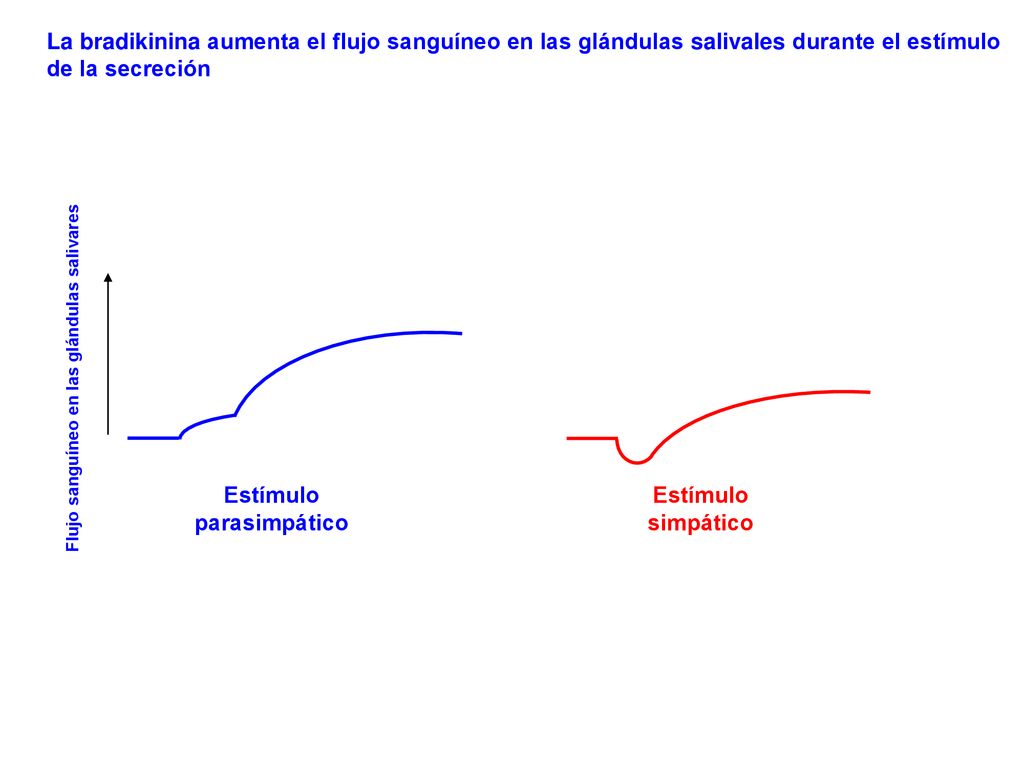 La bradikinina aumenta el flujo sanguíneo en las glándulas salivales durante el estímulo de la secreción

Flujo sanguíneo en las glándulas salivares

Estímulo parasimpático

Estímulo simpático